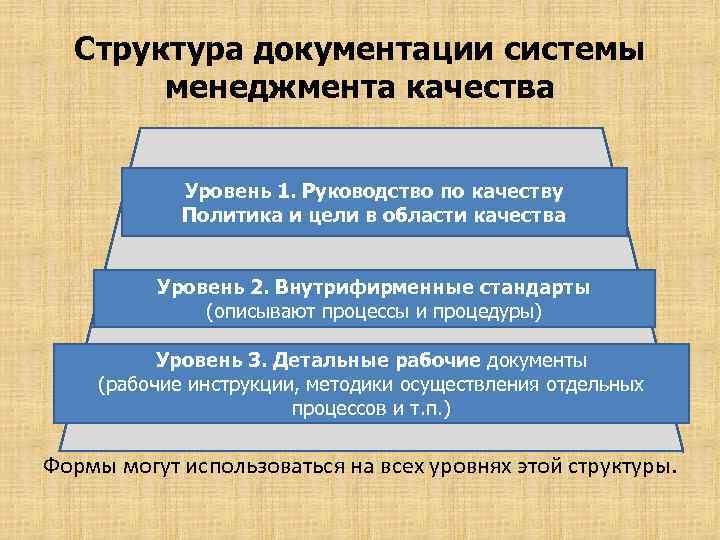 Структура документации системы менеджмента качества

Уровень 1. Руководство по качеству
Политика и цели в области качества

Уровень 2. Внутрифирменные стандарты
(описывают процессы и процедуры)

Уровень 3. Детальные рабочие документы
(рабочие инструкции, методики осуществления отдельных процессов и т.п.)

Формы могут использоваться на всех уровнях этой структуры.